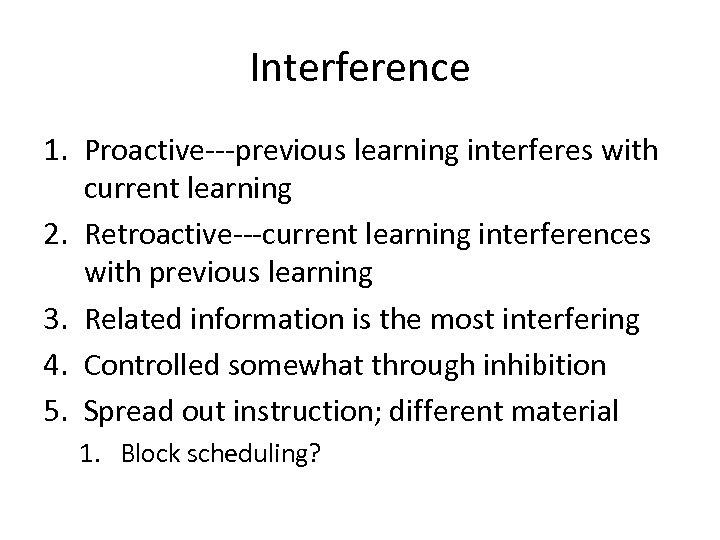 Interference

1. Proactive---previous learning interferes with current learning
2. Retroactive---current learning interferences with previous learning
3. Related information is the most interfering
4. Controlled somewhat through inhibition
5. Spread out instruction; different material
   1. Block scheduling?